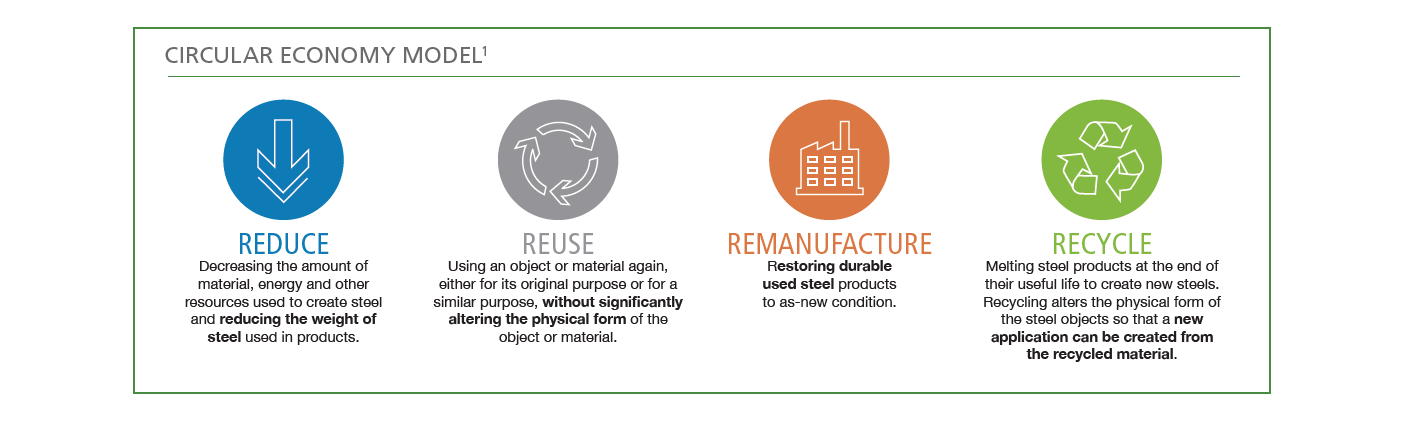 CIRCULAR ECONOMY MODEL$^1$

REDUCE
Decreasing the amount of material, energy and other resources used to create steel and reducing the weight of steel used in products.

REUSE
Using an object or material again, either for its original purpose or for a similar purpose, without significantly altering the physical form of the object or material.

REMANUFACTURE
Restoring durable used steel products to as-new condition.

RECYCLE
Melting steel products at the end of their useful life to create new steels. Recycling alters the physical form of the steel objects so that a new application can be created from the recycled material.